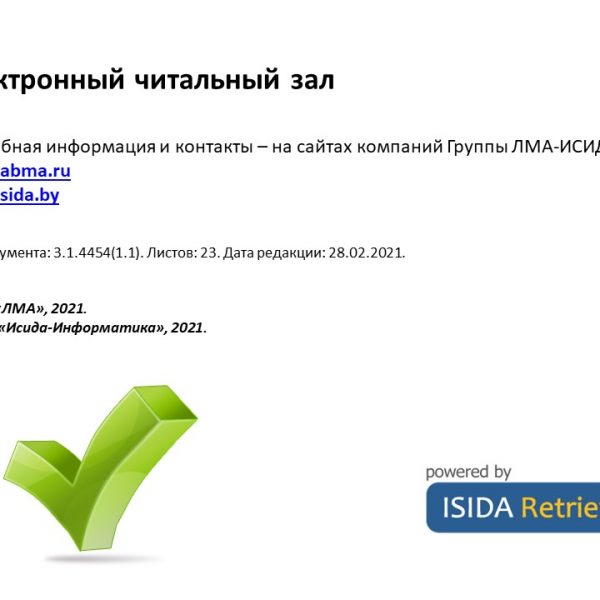 ктронный читальный зал

бная информация и контакты – на сайтах компаний Группы ЛМА-ИСИД
abma.ru
sida.by

умента: 3.1.4454(1.1). Листов: 23. Дата редакции: 28.02.2021.

ЛМА», 2021.
«Исида-Информатика», 2021.

powered by
ISIDA Retrie